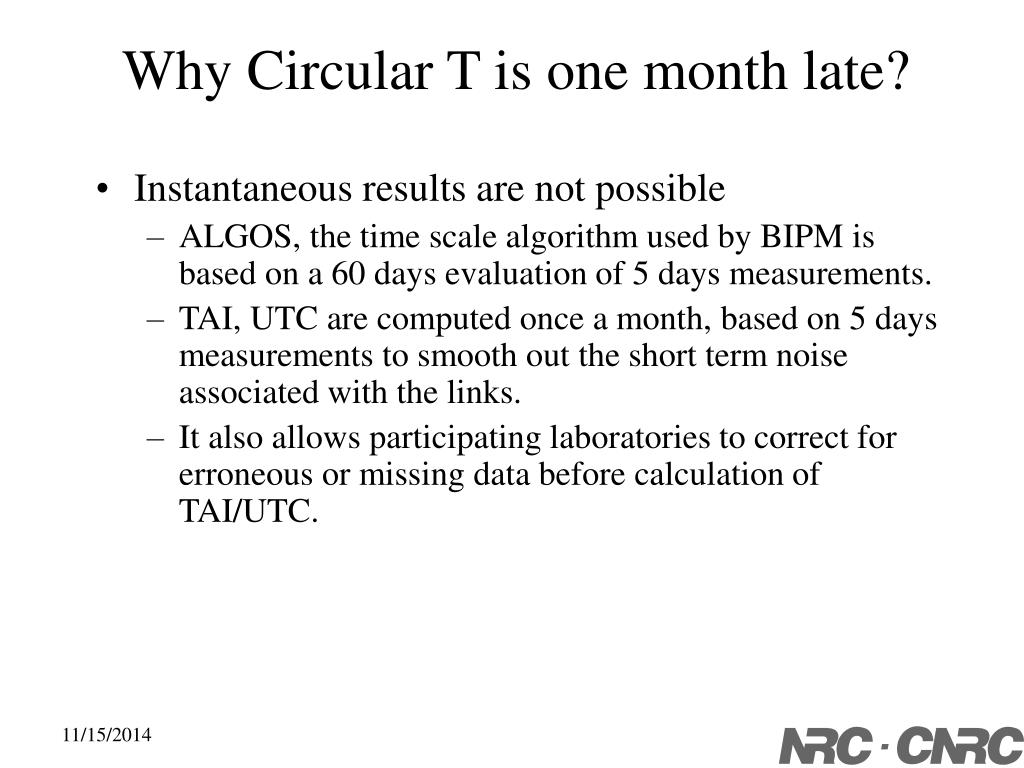 Why Circular T is one month late?

• Instantaneous results are not possible
– ALGOS, the time scale algorithm used by BIPM is based on a 60 days evaluation of 5 days measurements.
– TAI, UTC are computed once a month, based on 5 days measurements to smooth out the short term noise associated with the links.
– It also allows participating laboratories to correct for erroneous or missing data before calculation of TAI/UTC.

11/15/2014

NRC · CNRC